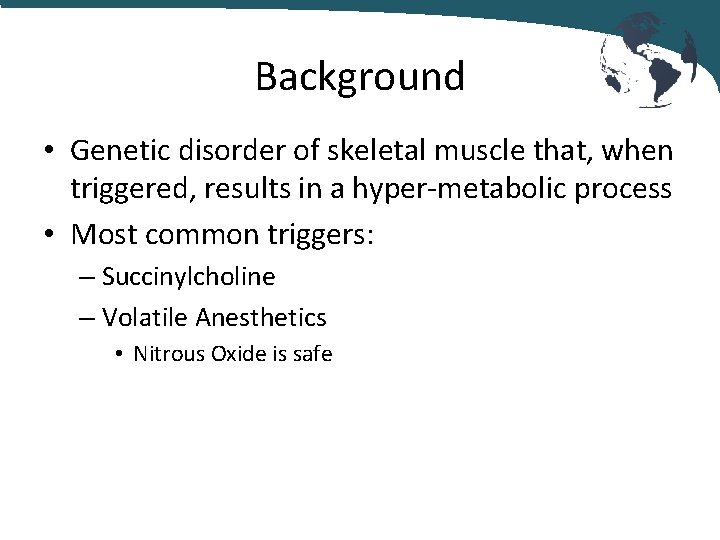 Background

• Genetic disorder of skeletal muscle that, when triggered, results in a hyper-metabolic process

• Most common triggers:

– Succinylcholine

– Volatile Anesthetics

• Nitrous Oxide is safe